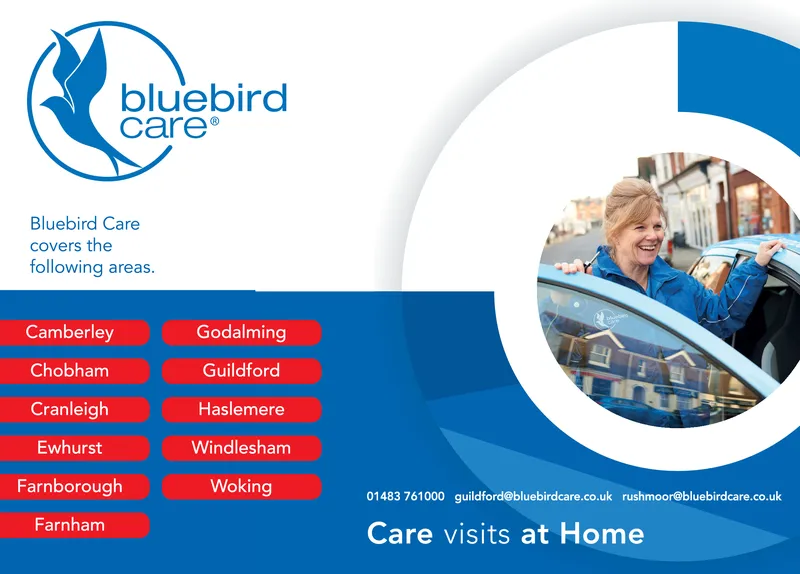 bluebird care®

Bluebird Care covers the following areas.

Camberley

Chobham

Cranleigh

Ewhurst

Farnborough

Farnham

Godalming

Guildford

Haslemere

Windlesham

Woking

bluebird care

01483 761000 guildford@bluebirdcare.co.uk rushmoor@bluebirdcare.co.uk

Care visits at Home